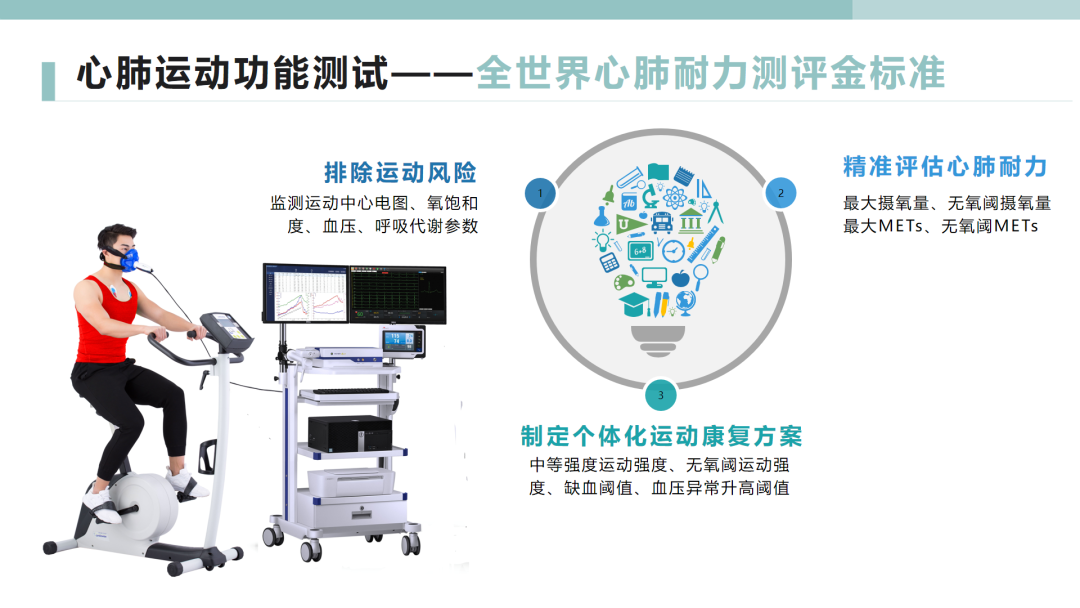 心肺运动功能测试——全世界心肺耐力测评金标准

排除运动风险
监测运动中心电图、氧饱和度、血压、呼吸代谢参数

1

2

精准评估心肺耐力
最大摄氧量、无氧阈摄氧量
最大METs、无氧阈METs

3

制定个体化运动康复方案
中等强度运动强度、无氧阈运动强度、缺血阈值、血压异常升高阈值